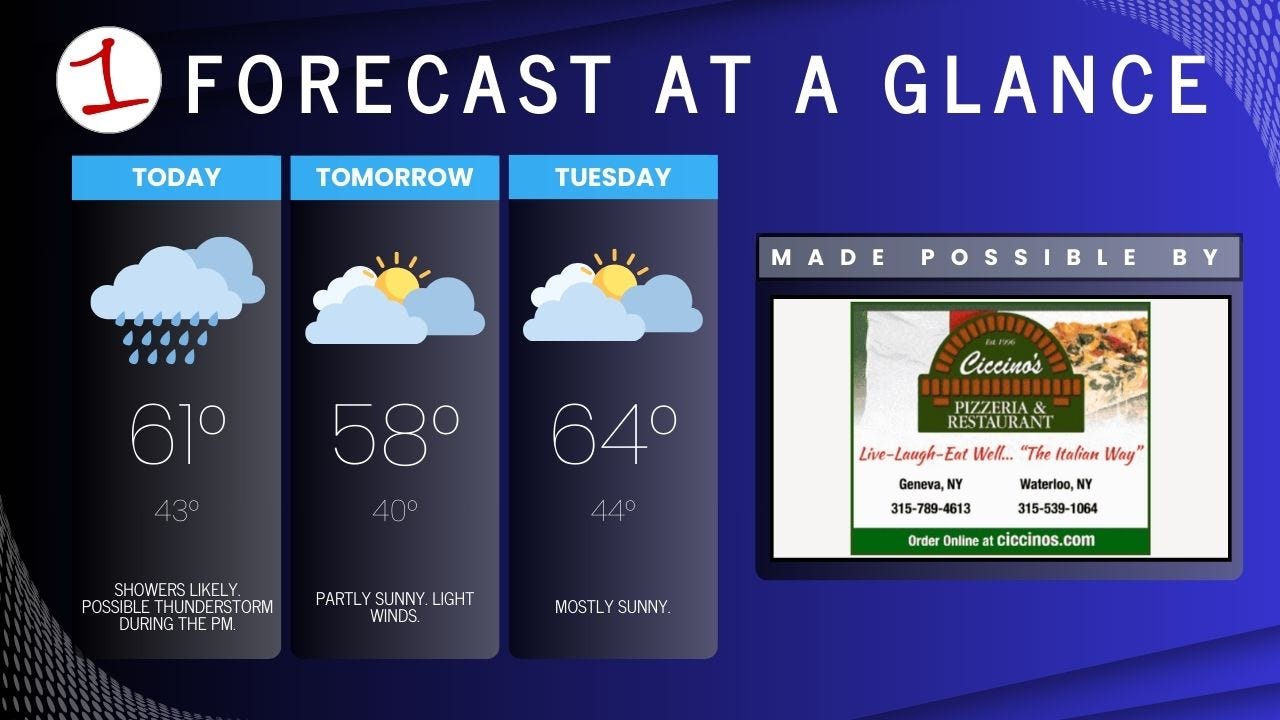 1 FORECAST AT A GLANCE

TODAY

61°

43°

SHOWERS LIKELY. POSSIBLE THUNDERSTORM DURING THE PM.

TOMORROW

58°

40°

PARTLY SUNNY. LIGHT WINDS.

TUESDAY

64°

44°

MOSTLY SUNNY.

MADE POSSIBLE BY

Est. 1996
Ciccino's
PIZZERIA & RESTAURANT
Live-Laugh-Eat Well... "The Italian Way"
Geneva, NY 315-789-4613
Waterloo, NY 315-539-1064
Order Online at ciccinos.com